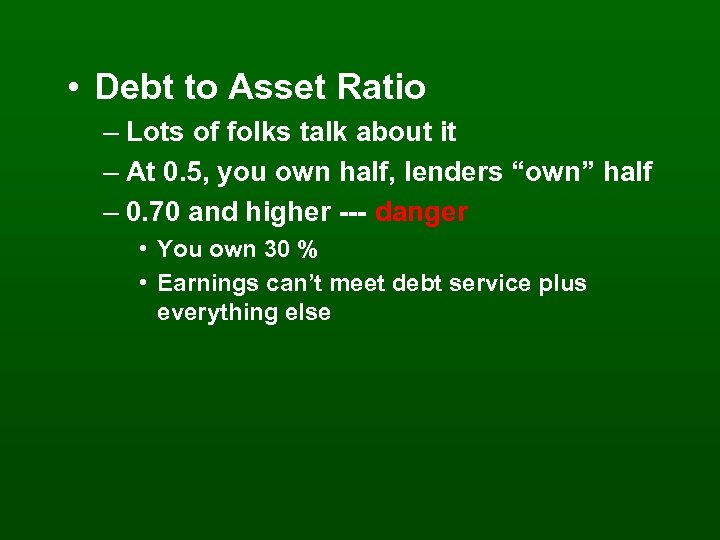 • Debt to Asset Ratio

– Lots of folks talk about it

– At 0.5, you own half, lenders “own” half

– 0.70 and higher --- danger

• You own 30 %

• Earnings can’t meet debt service plus everything else